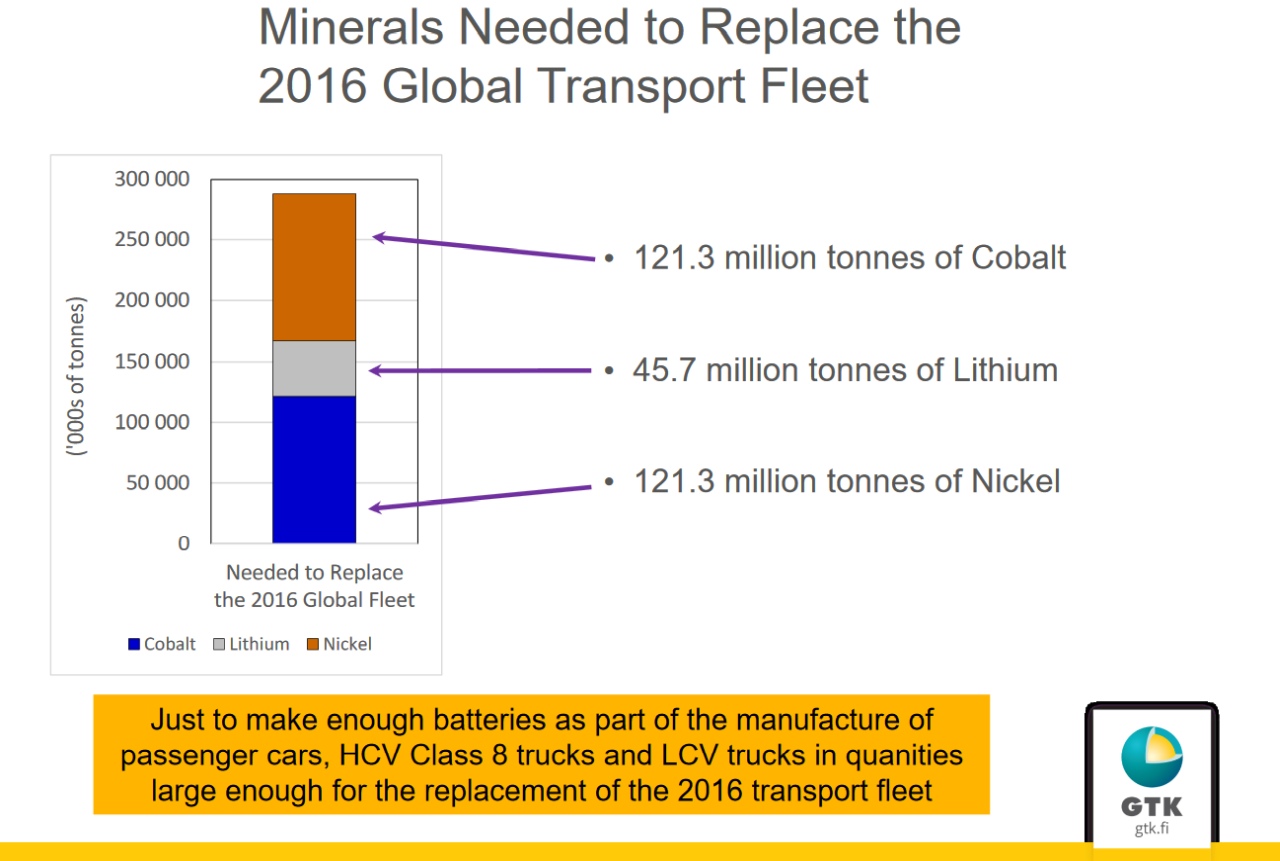 Minerals Needed to Replace the 2016 Global Transport Fleet

300 000
250 000
200 000
150 000
100 000
50 000
0
('000s of tonnes)
Needed to Replace the 2016 Global Fleet
Cobalt Lithium Nickel

• 121.3 million tonnes of Cobalt
• 45.7 million tonnes of Lithium
• 121.3 million tonnes of Nickel

Just to make enough batteries as part of the manufacture of passenger cars, HCV Class 8 trucks and LCV trucks in quanities large enough for the replacement of the 2016 transport fleet

GTK
gtk.fi